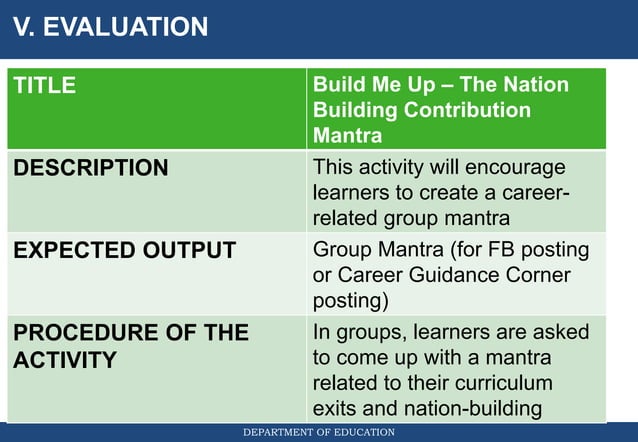 V. EVALUATION

| TITLE | Build Me Up – The Nation Building Contribution Mantra |
|---|---|
| DESCRIPTION | This activity will encourage learners to create a career-related group mantra |
| EXPECTED OUTPUT | Group Mantra (for FB posting or Career Guidance Corner posting) |
| PROCEDURE OF THE ACTIVITY | In groups, learners are asked to come up with a mantra related to their curriculum exits and nation-building |

DEPARTMENT OF EDUCATION